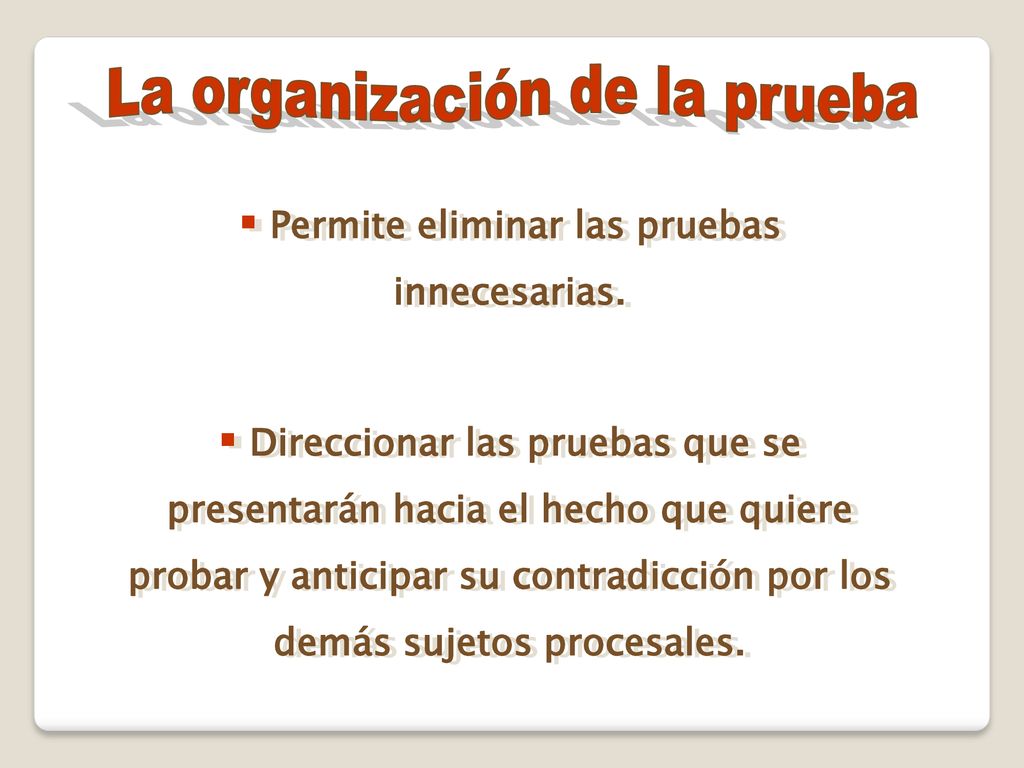 La organización de la prueba

▪ Permite eliminar las pruebas innecesarias.

▪ Direccionar las pruebas que se presentarán hacia el hecho que quiere probar y anticipar su contradicción por los demás sujetos procesales.